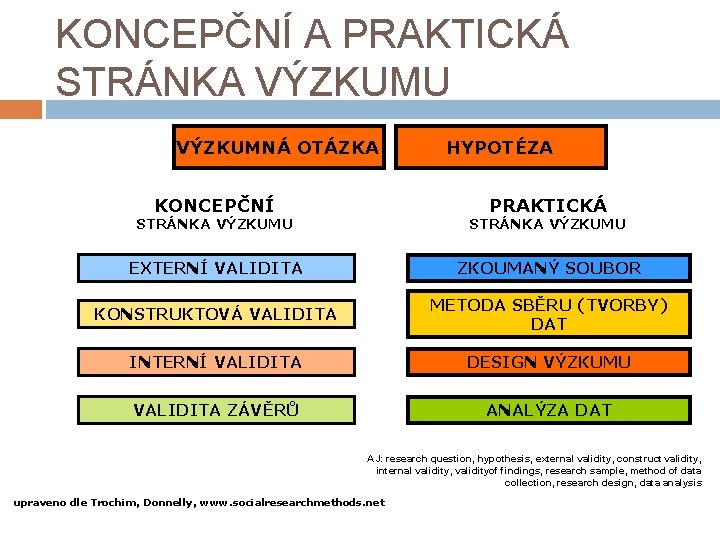 KONCEPČNÍ A PRAKTICKÁ STRÁNKA VÝZKUMU

VÝZKUMNÁ OTÁZKA

HYPOTÉZA

KONCEPČNÍ
STRÁNKA VÝZKUMU

EXTERNÍ VALIDITA

KONSTRUKTOVÁ VALIDITA

INTERNÍ VALIDITA

VALIDITA ZÁVĚRŮ

PRAKTICKÁ
STRÁNKA VÝZKUMU

ZKOUMANÝ SOUBOR

METODA SBĚRU (TVORBY) DAT

DESIGN VÝZKUMU

ANALÝZA DAT

AJ: research question, hypothesis, external validity, construct validity, internal validity, validityof findings, research sample, method of data collection, research design, data analysis

upraveno dle Trochim, Donnelly, www.socialresearchmethods.net